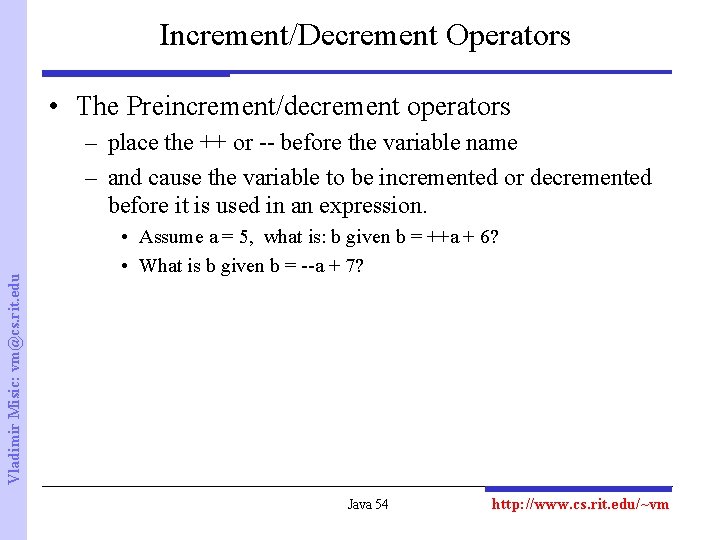 Increment/Decrement Operators

• The Preincrement/decrement operators
– place the ++ or -- before the variable name
– and cause the variable to be incremented or decremented before it is used in an expression.
• Assume a = 5, what is: b given b = ++a + 6?
• What is b given b = --a + 7?

Vladimir Misic: vm@cs.rit.edu

Java 54

http://www.cs.rit.edu/~vm